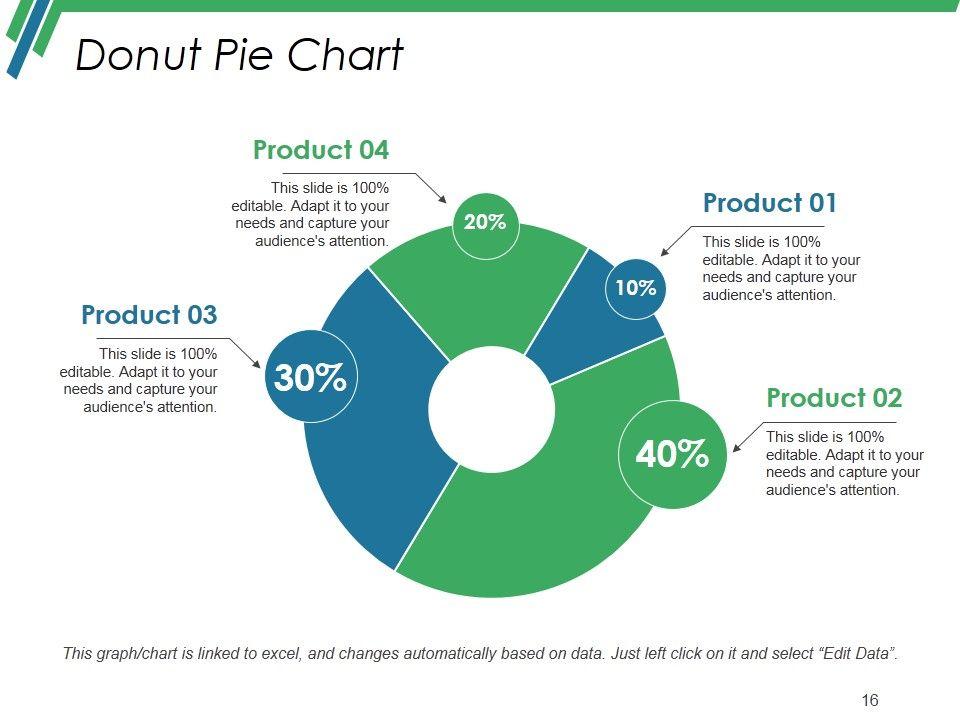 Donut Pie Chart

Product 04

This slide is 100% editable. Adapt it to your needs and capture your audience's attention.

20%

Product 01

This slide is 100% editable. Adapt it to your needs and capture your audience's attention.

10%

Product 03

This slide is 100% editable. Adapt it to your needs and capture your audience's attention.

30%

Product 02

This slide is 100% editable. Adapt it to your needs and capture your audience's attention.

40%

This graph/chart is linked to excel, and changes automatically based on data. Just left click on it and select "Edit Data".

16